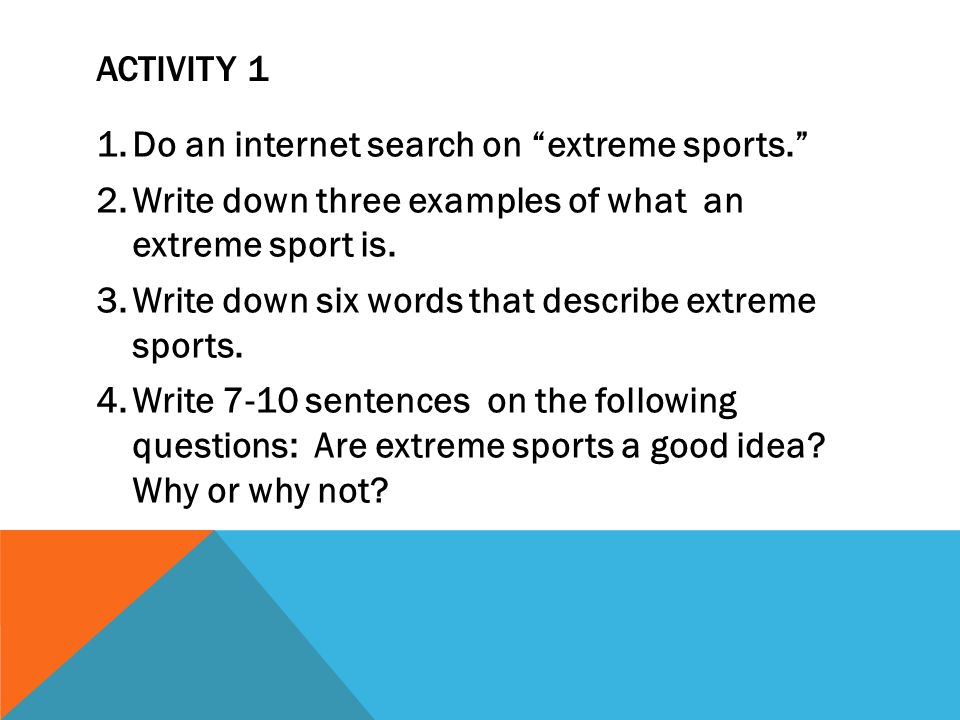 ACTIVITY 1

1. Do an internet search on “extreme sports.”
2. Write down three examples of what an extreme sport is.
3. Write down six words that describe extreme sports.
4. Write 7-10 sentences on the following questions: Are extreme sports a good idea? Why or why not?